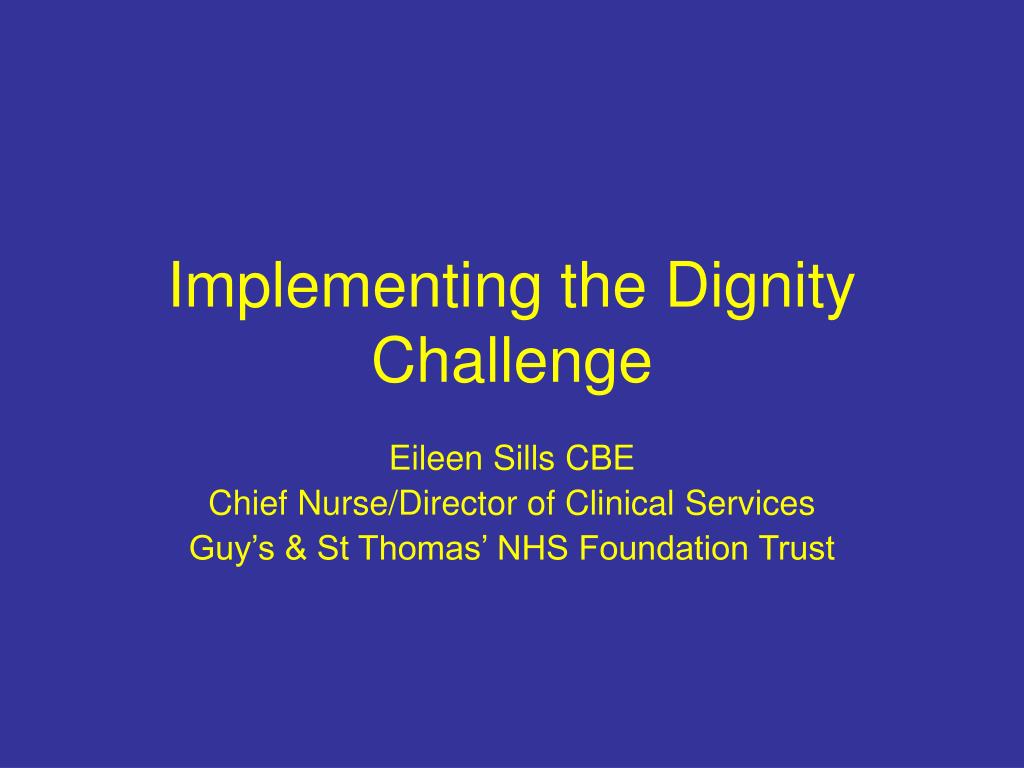 Implementing the Dignity Challenge

Eileen Sills CBE
Chief Nurse/Director of Clinical Services
Guy’s & St Thomas’ NHS Foundation Trust